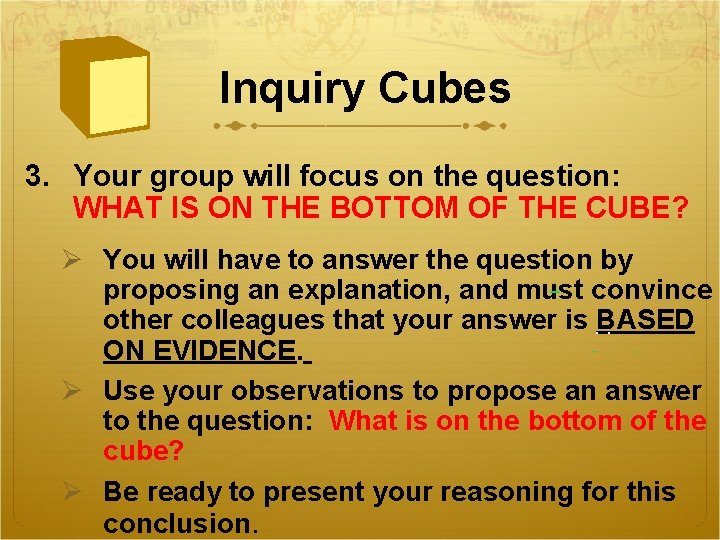 Inquiry Cubes

3. Your group will focus on the question: WHAT IS ON THE BOTTOM OF THE CUBE?

➢ You will have to answer the question by proposing an explanation, and must convince other colleagues that your answer is BASED ON EVIDENCE.

➢ Use your observations to propose an answer to the question: What is on the bottom of the cube?

➢ Be ready to present your reasoning for this conclusion.